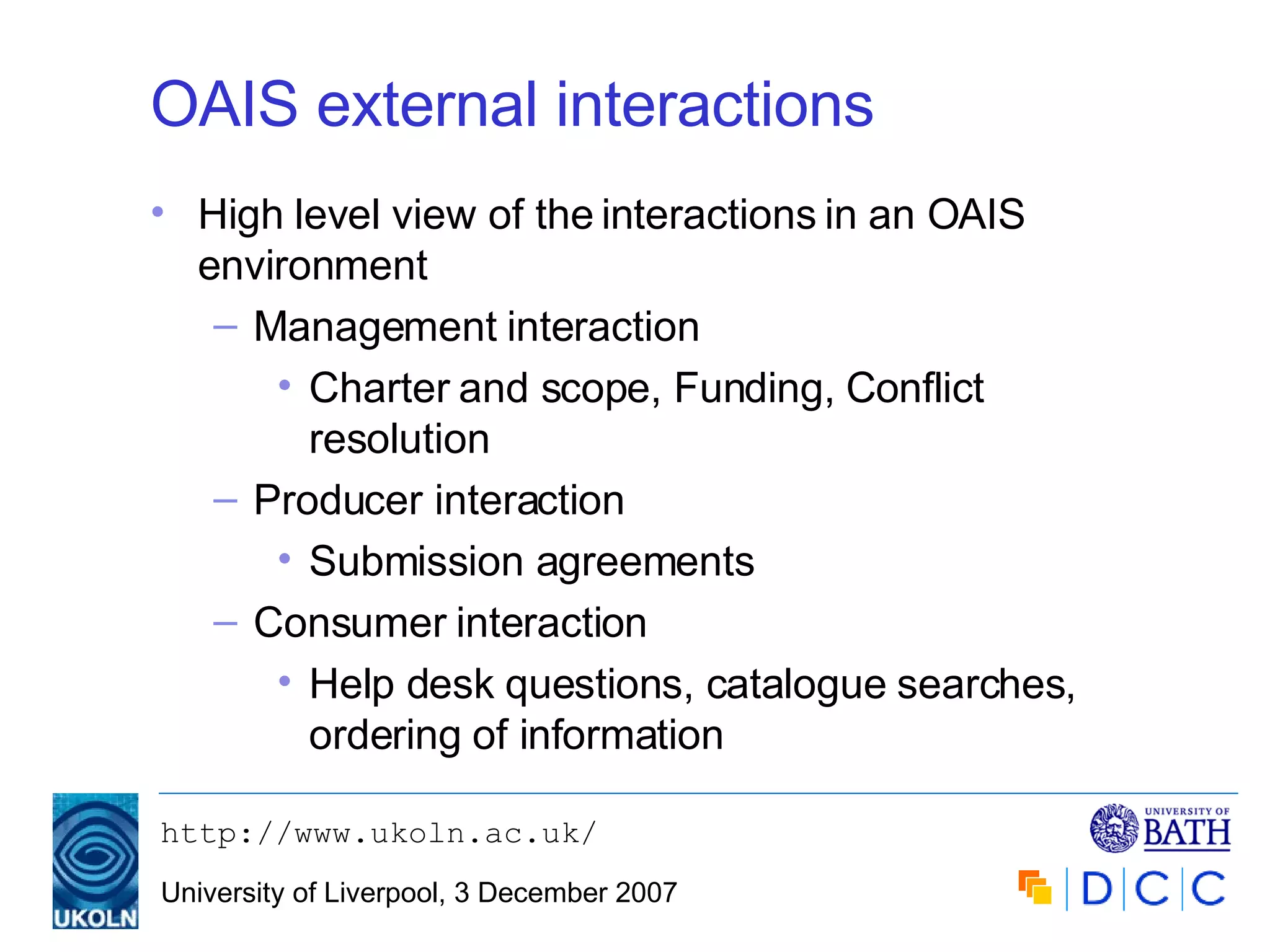 OAIS external interactions

• High level view of the interactions in an OAIS environment
– Management interaction
• Charter and scope, Funding, Conflict resolution
– Producer interaction
• Submission agreements
– Consumer interaction
• Help desk questions, catalogue searches, ordering of information

UKOLN

http://www.ukoln.ac.uk/

University of Liverpool, 3 December 2007

UNIVERSITY OF BATH

DCC